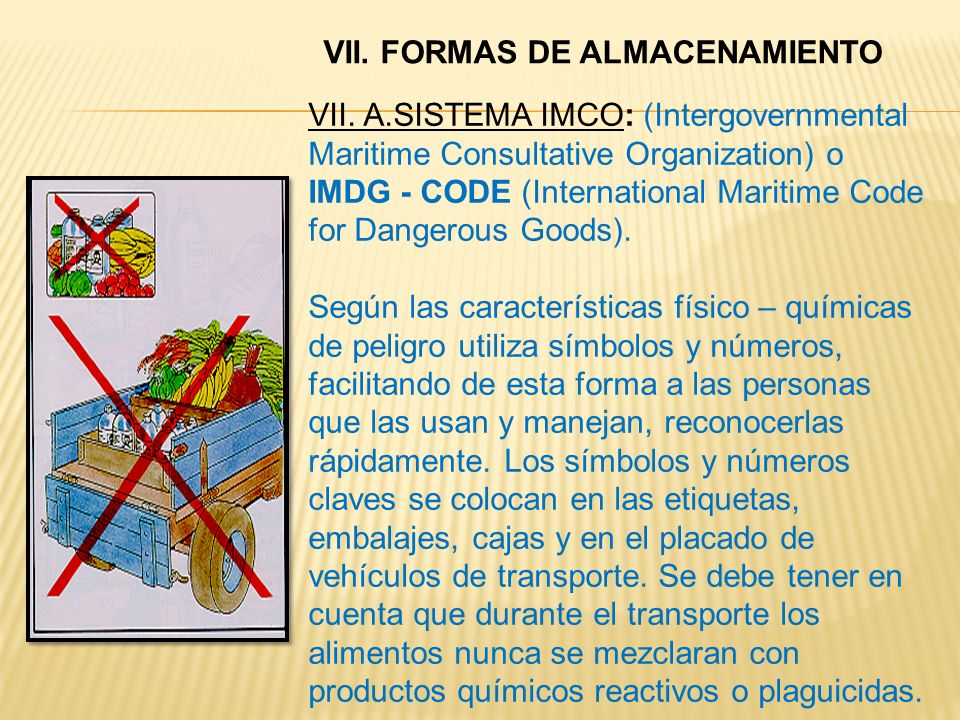 VII. FORMAS DE ALMACENAMIENTO

VII. A.SISTEMA IMCO: (Intergovernmental Maritime Consultative Organization) o IMDG - CODE (International Maritime Code for Dangerous Goods).

Según las características físico – químicas de peligro utiliza símbolos y números, facilitando de esta forma a las personas que las usan y manejan, reconocerlas rápidamente. Los símbolos y números claves se colocan en las etiquetas, embalajes, cajas y en el placado de vehículos de transporte. Se debe tener en cuenta que durante el transporte los alimentos nunca se mezclaran con productos químicos reactivos o plaguicidas.